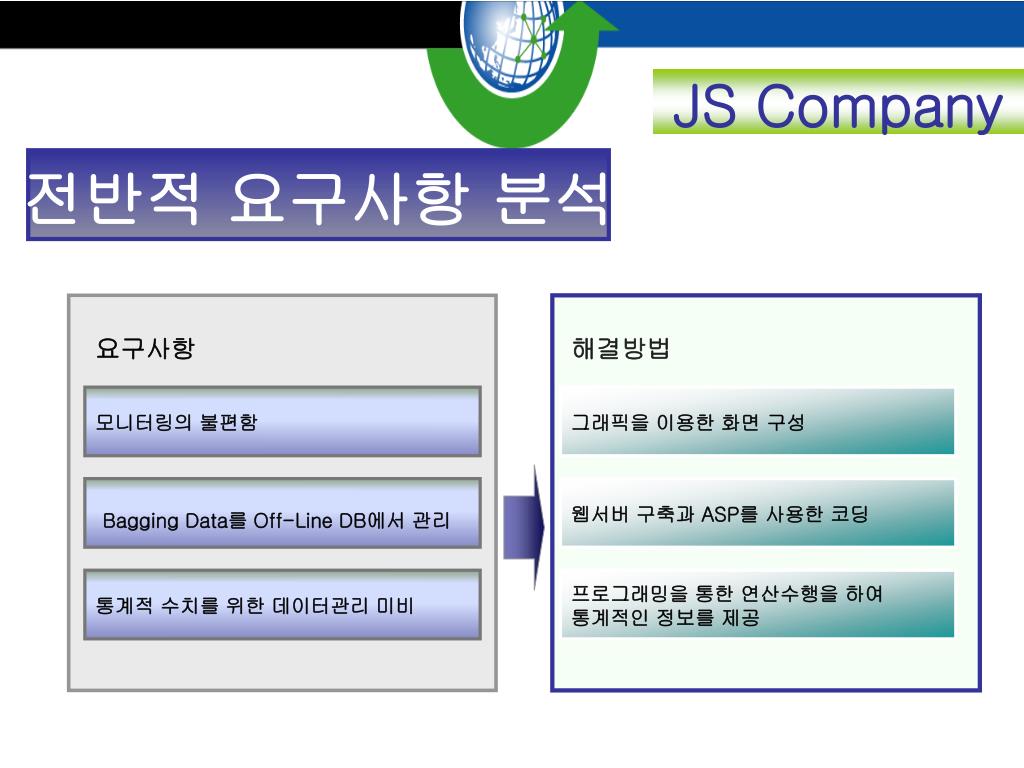 JS Company

전반적 요구사항 분석

요구사항

모니터링의 불편함

Bagging Data를 Off-Line DB에서 관리

통계적 수치를 위한 데이터관리 미비

해결방법

그래픽을 이용한 화면 구성

웹서버 구축과 ASP를 사용한 코딩

프로그래밍을 통한 연산수행을 하여 통계적인 정보를 제공